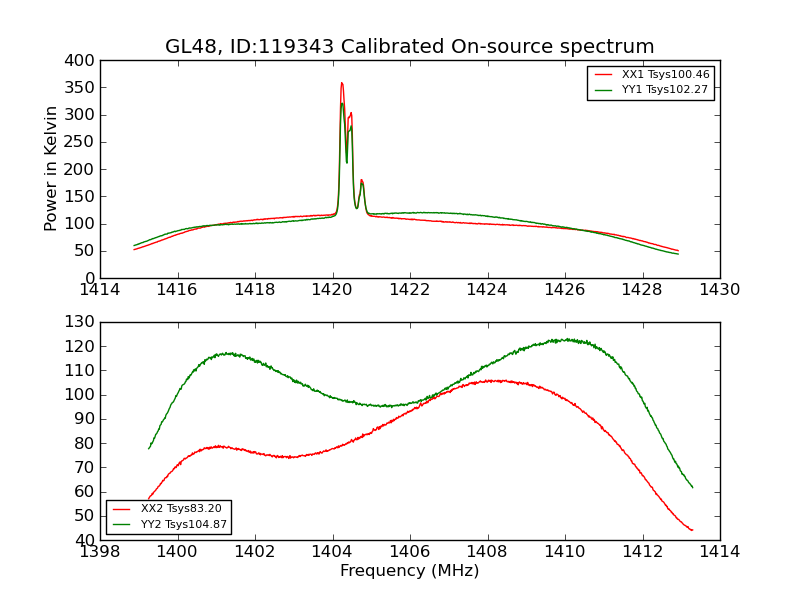 GL48, ID:119343 Calibrated On-source spectrum

XX1 Tsys100.46
YY1 Tsys102.27

Power in Kelvin

400
350
300
250
200
150
100
50
0

1414 1416 1418 1420 1422 1424 1426 1428 1430

130
120
110
100
90
80
70
60
50
40

XX2 Tsys83.20
YY2 Tsys104.87

1398 1400 1402 1404 1406 1408 1410 1412 1414

Frequency (MHz)